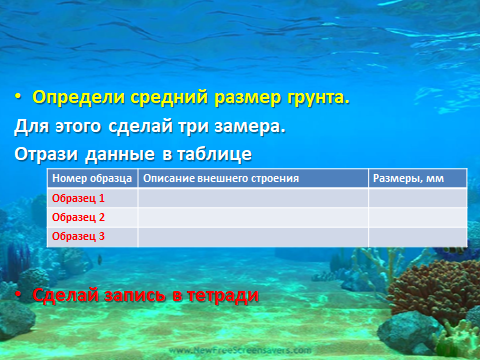 • Определи средний размер грунта.

Для этого сделай три замера.

Отрази данные в таблице

| Номер образца | Описание внешнего строения | Размеры, мм |
|---|---|---|
| Образец 1 | | |
| Образец 2 | | |
| Образец 3 | | |

• Сделай запись в тетради

www.NewFreeScreensavers.com